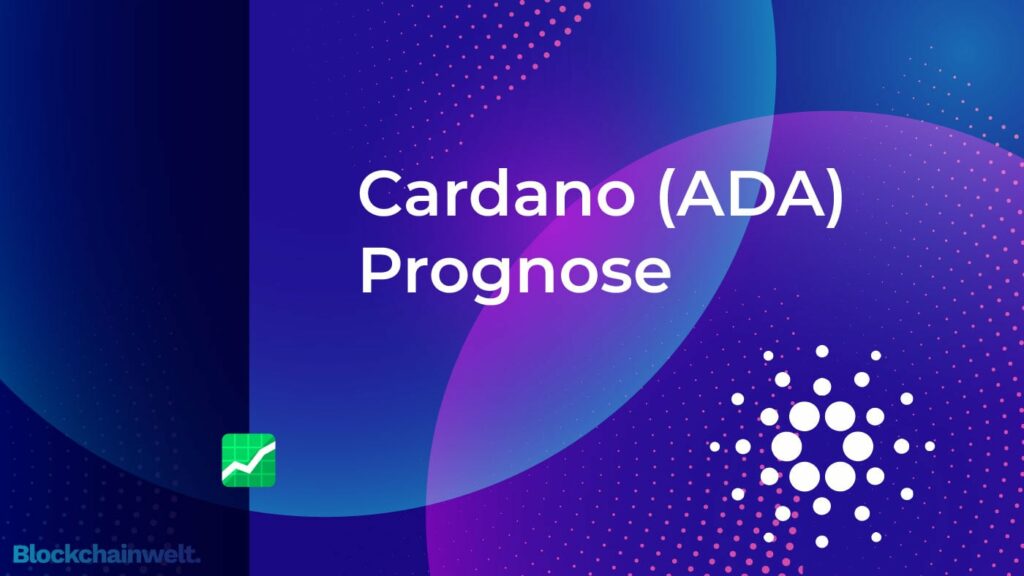 Cardano (ADA) Prognose

Blockchainwelt.